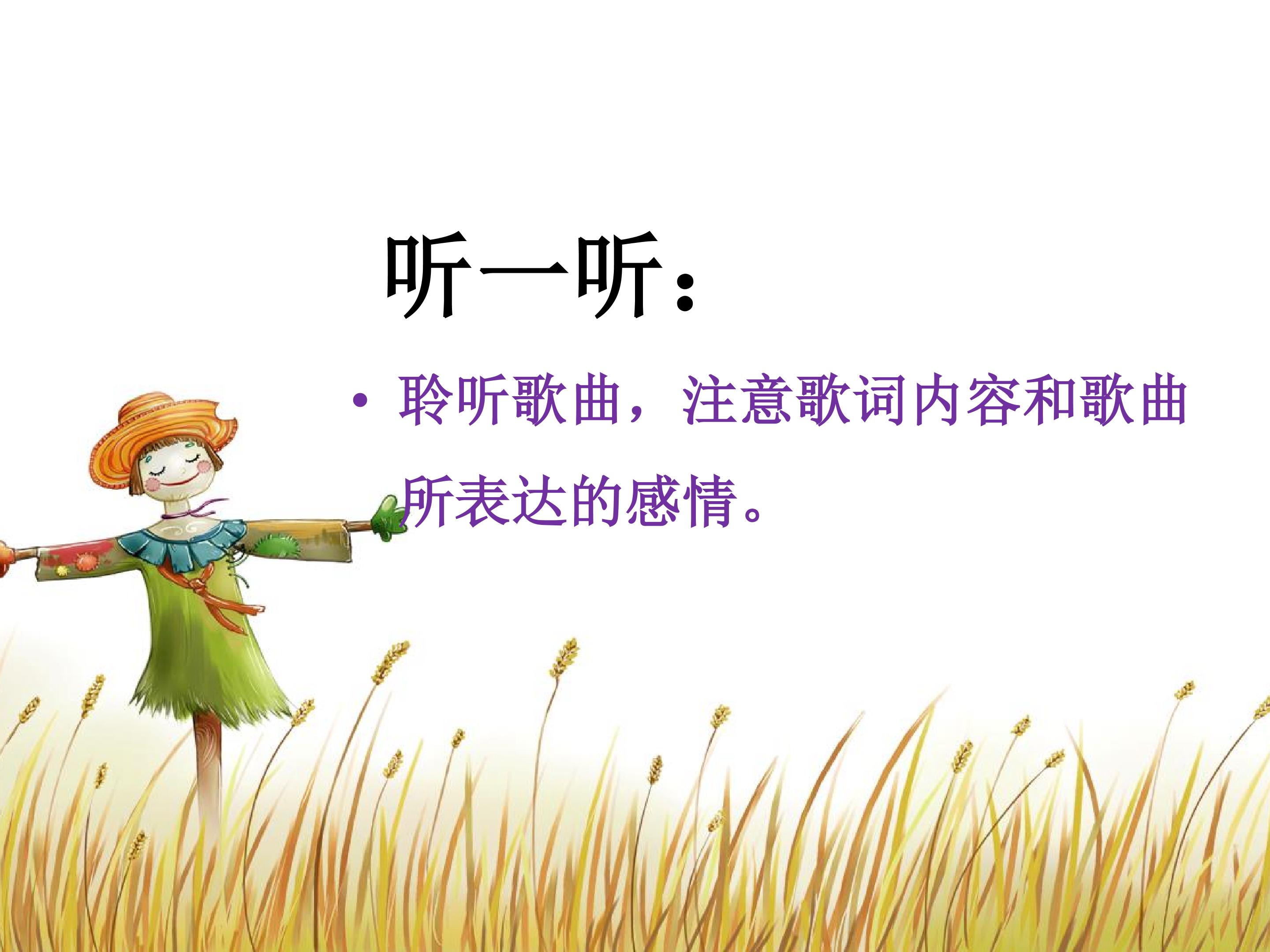 听一听：

• 聆听歌曲，注意歌词内容和歌曲所表达的感情。